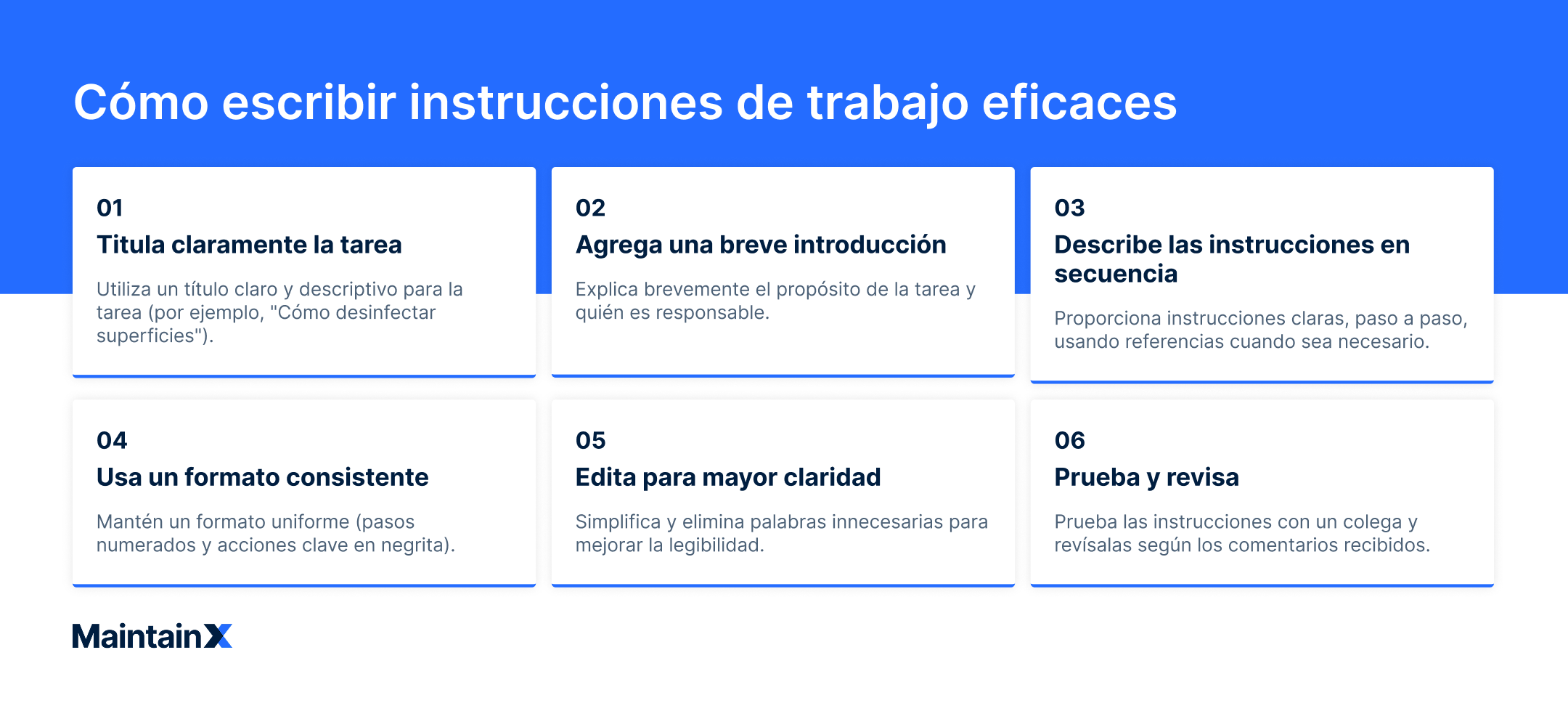 Cómo escribir instrucciones de trabajo eficaces

01
Titula claramente la tarea

Utiliza un título claro y descriptivo para la tarea (por ejemplo, "Cómo desinfectar superficies").

02
Agrega una breve introducción

Explica brevemente el propósito de la tarea y quién es responsable.

03
Describe las instrucciones en secuencia

Proporciona instrucciones claras, paso a paso, usando referencias cuando sea necesario.

04
Usa un formato consistente

Mantén un formato uniforme (pasos numerados y acciones clave en negrita).

05
Edita para mayor claridad

Simplifica y elimina palabras innecesarias para mejorar la legibilidad.

06
Prueba y revisa

Prueba las instrucciones con un colega y revísalas según los comentarios recibidos.

MaintainX